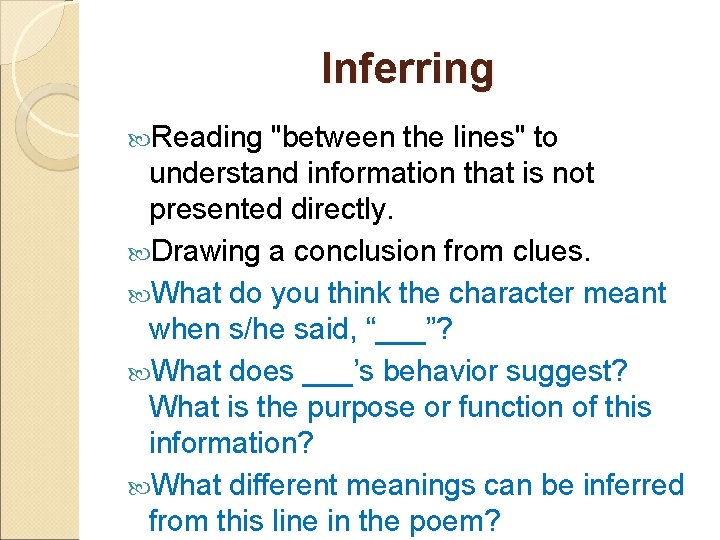 Inferring

Reading "between the lines" to understand information that is not presented directly.

Drawing a conclusion from clues.

What do you think the character meant when s/he said, “___”?

What does ___’s behavior suggest? What is the purpose or function of this information?

What different meanings can be inferred from this line in the poem?